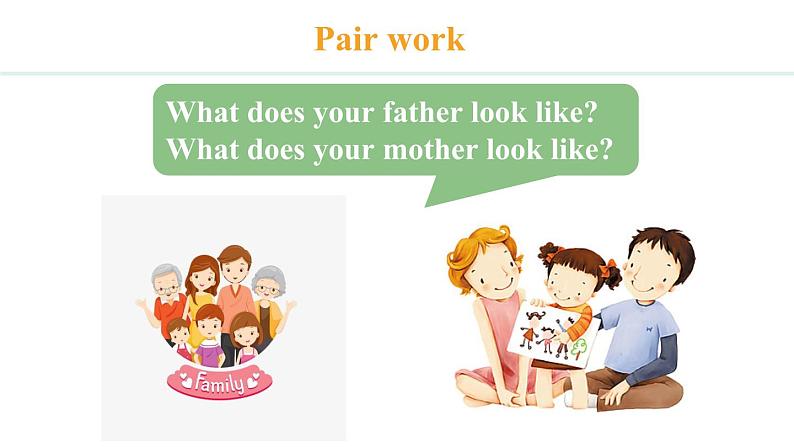 Pair work

What does your father look like?
What does your mother look like?

Family